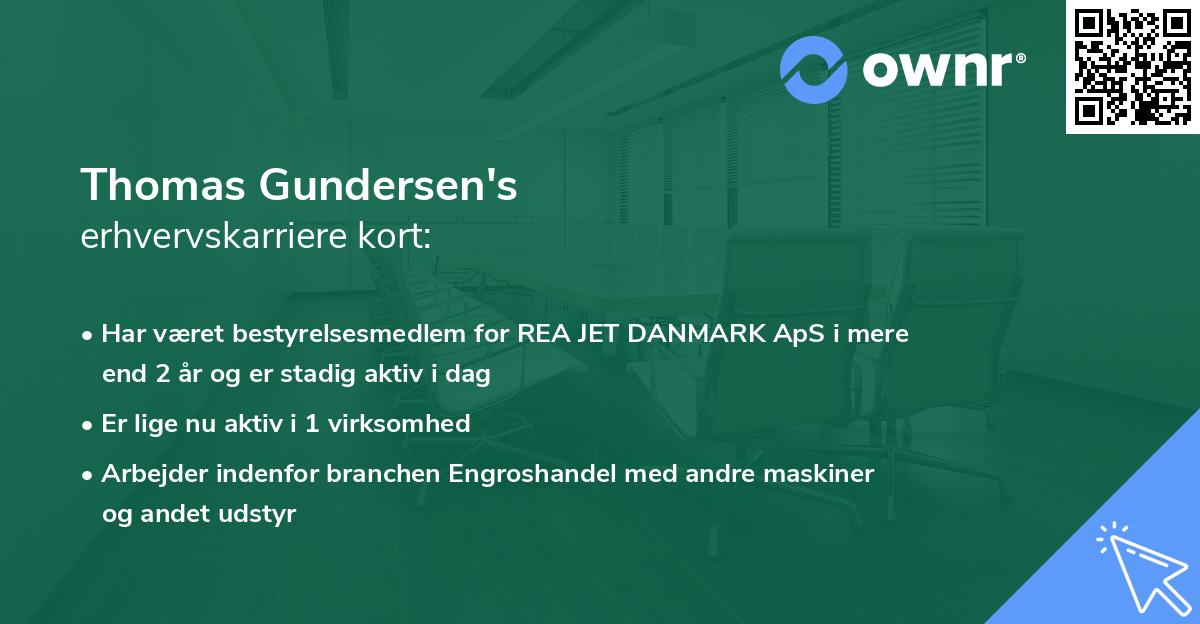 ownr®

Thomas Gundersen's
erhvervskarriere kort:

• Har været bestyrelsesmedlem for REA JET DANMARK ApS i mere end 2 år og er stadig aktiv i dag
• Er lige nu aktiv i 1 virksomhed
• Arbejder indenfor branchen Engroshandel med andre maskiner og andet udstyr